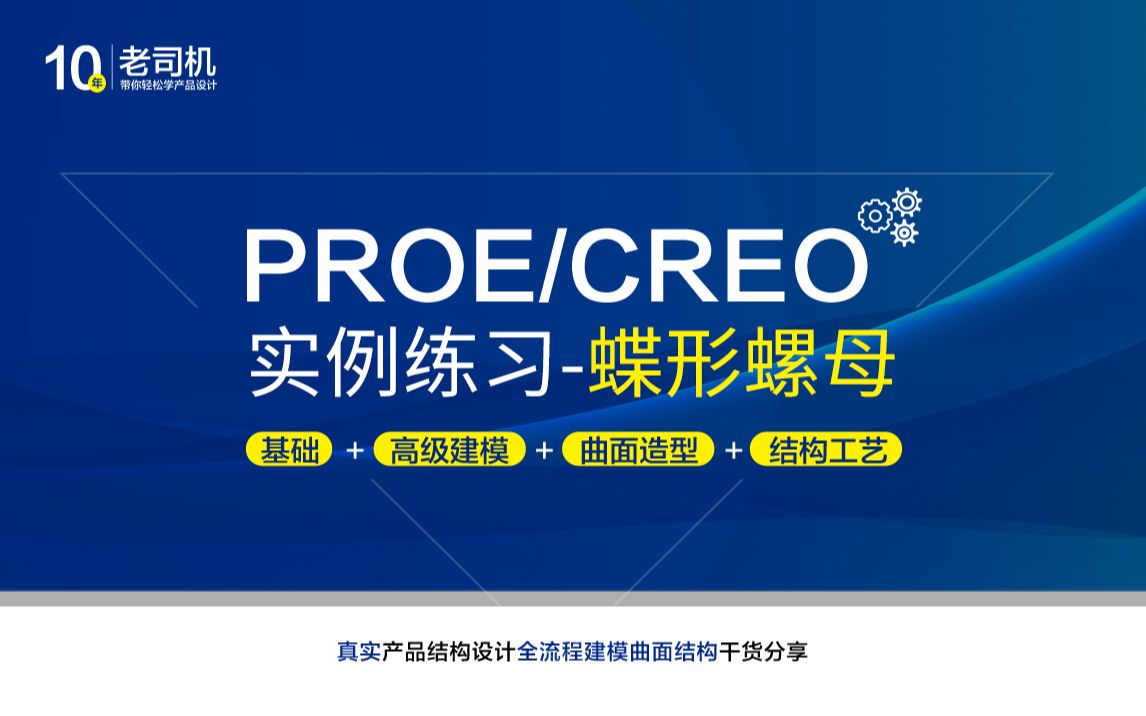 10年 老司机
带你轻松学产品设计

PROE/CREO
实例练习-蝶形螺母

基础 + 高级建模 + 曲面造型 + 结构工艺

真实产品结构设计全流程建模曲面结构干货分享